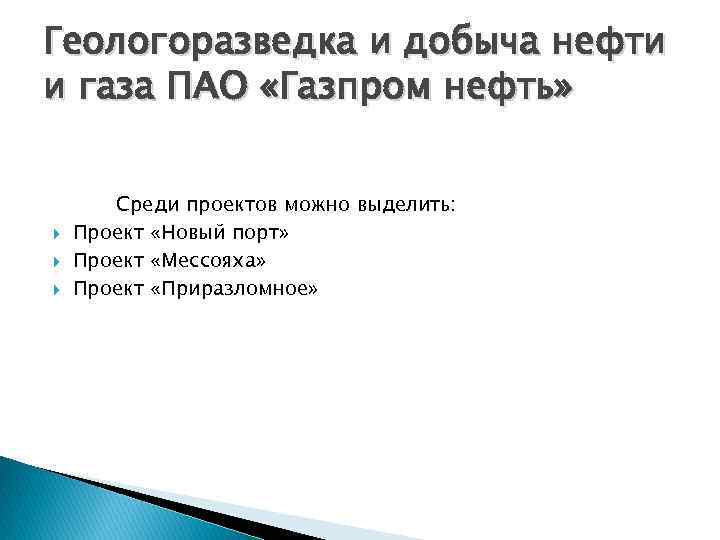 Геологоразведка и добыча нефти и газа ПАО «Газпром нефть»

Среди проектов можно выделить:

Проект «Новый порт»
Проект «Мессояха»
Проект «Приразломное»